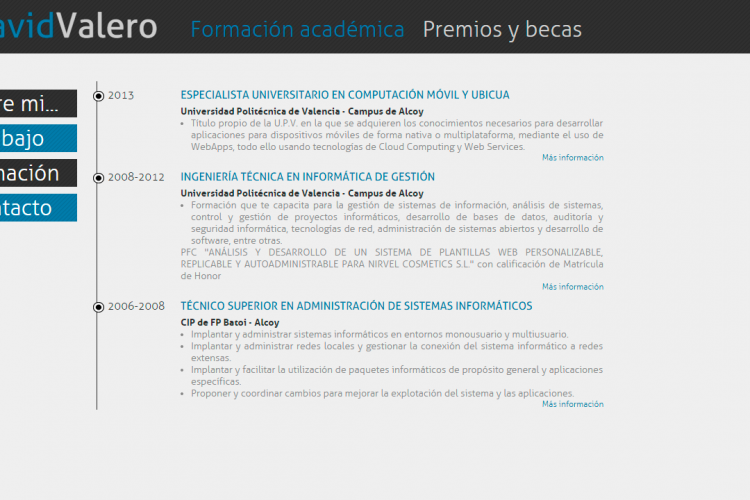 avidValero Formación académica Premios y becas

re mi...
bajo
mación
ntacto

2013
ESPECIALISTA UNIVERSITARIO EN COMPUTACIÓN MÓVIL Y UBICUA
Universidad Politécnica de Valencia - Campus de Alcoy
• Título propio de la U.P.V. en la que se adquieren los conocimientos necesarios para desarrollar aplicaciones para dispositivos móviles de forma nativa o multiplataforma, mediante el uso de WebApps, todo ello usando tecnologías de Cloud Computing y Web Services.
Más información

2008-2012
INGENIERÍA TÉCNICA EN INFORMÁTICA DE GESTIÓN
Universidad Politécnica de Valencia - Campus de Alcoy
• Formación que te capacita para la gestión de sistemas de información, análisis de sistemas, control y gestión de proyectos informáticos, desarrollo de bases de datos, auditoría y seguridad informática, tecnologías de red, administración de sistemas abiertos y desarrollo de software, entre otras.
PFC "ANÁLISIS Y DESARROLLO DE UN SISTEMA DE PLANTILLAS WEB PERSONALIZABLE, REPLICABLE Y AUTOADMINISTRABLE PARA NIRVEL COSMETICS S.L." con calificación de Matrícula de Honor
Más información

2006-2008
TÉCNICO SUPERIOR EN ADMINISTRACIÓN DE SISTEMAS INFORMÁTICOS
CIP de FP Batoi - Alcoy
• Implantar y administrar sistemas informáticos en entornos monousuario y multiusuario.
• Implantar y administrar redes locales y gestionar la conexión del sistema informático a redes extensas.
• Implantar y facilitar la utilización de paquetes informáticos de propósito general y aplicaciones específicas.
• Proponer y coordinar cambios para mejorar la explotación del sistema y las aplicaciones.
Más información